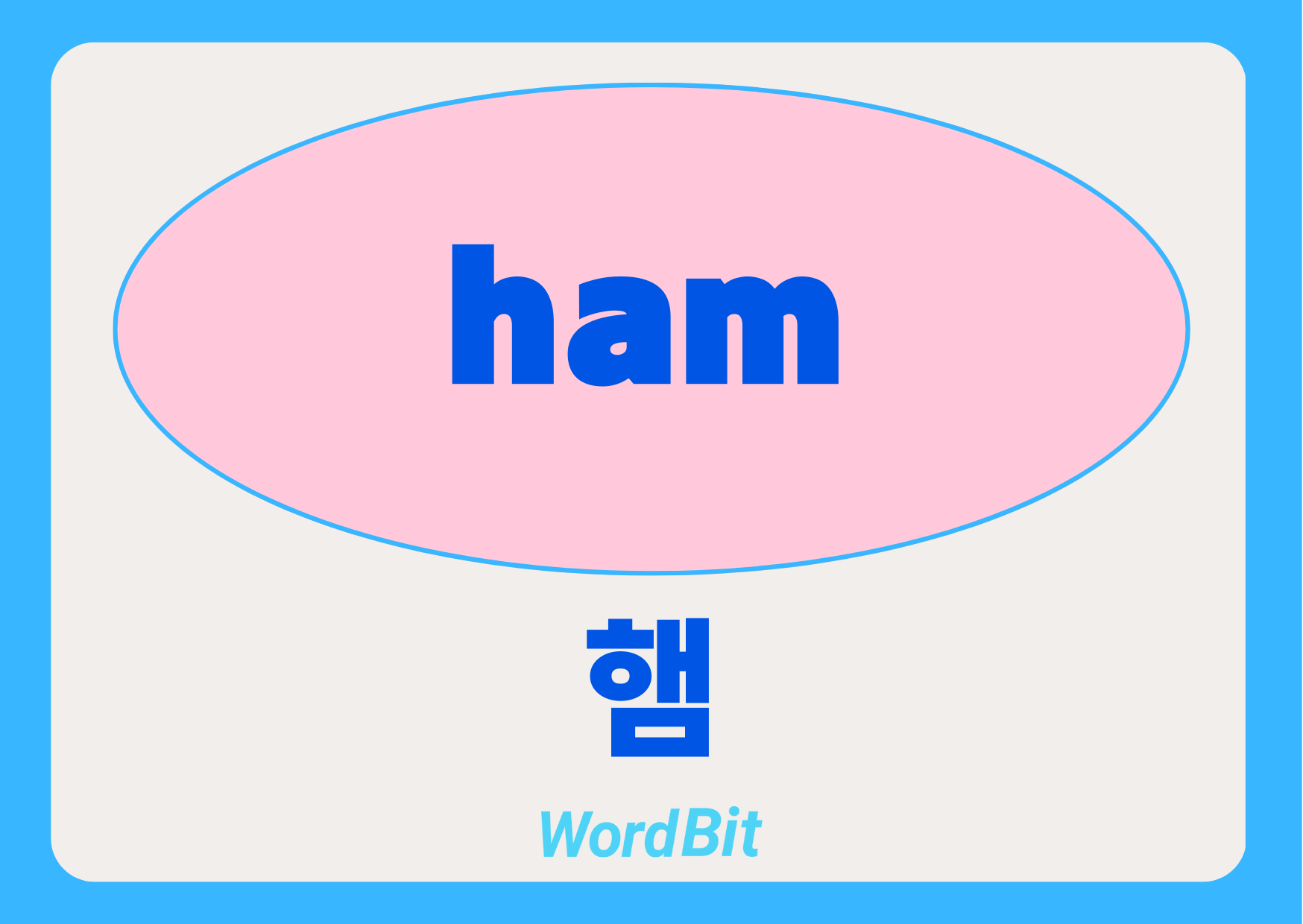 ham

햄

WordBit